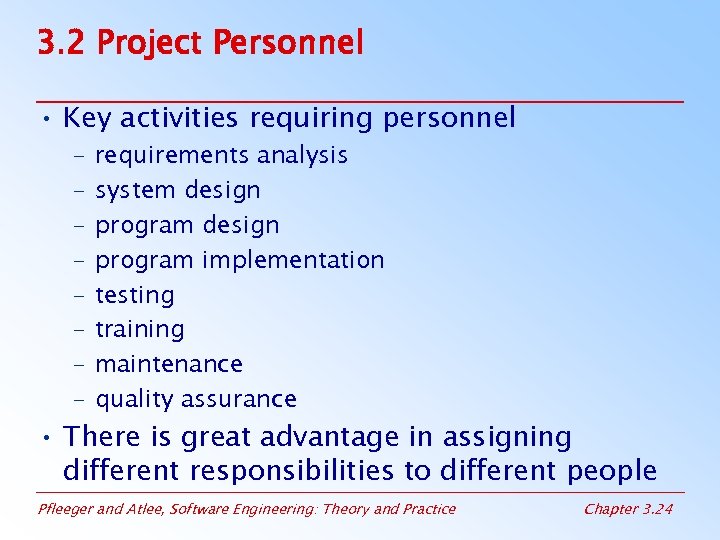 3.2 Project Personnel

• Key activities requiring personnel
– requirements analysis
– system design
– program design
– program implementation
– testing
– training
– maintenance
– quality assurance

• There is great advantage in assigning different responsibilities to different people

Pfleeger and Atlee, Software Engineering: Theory and Practice

Chapter 3.24